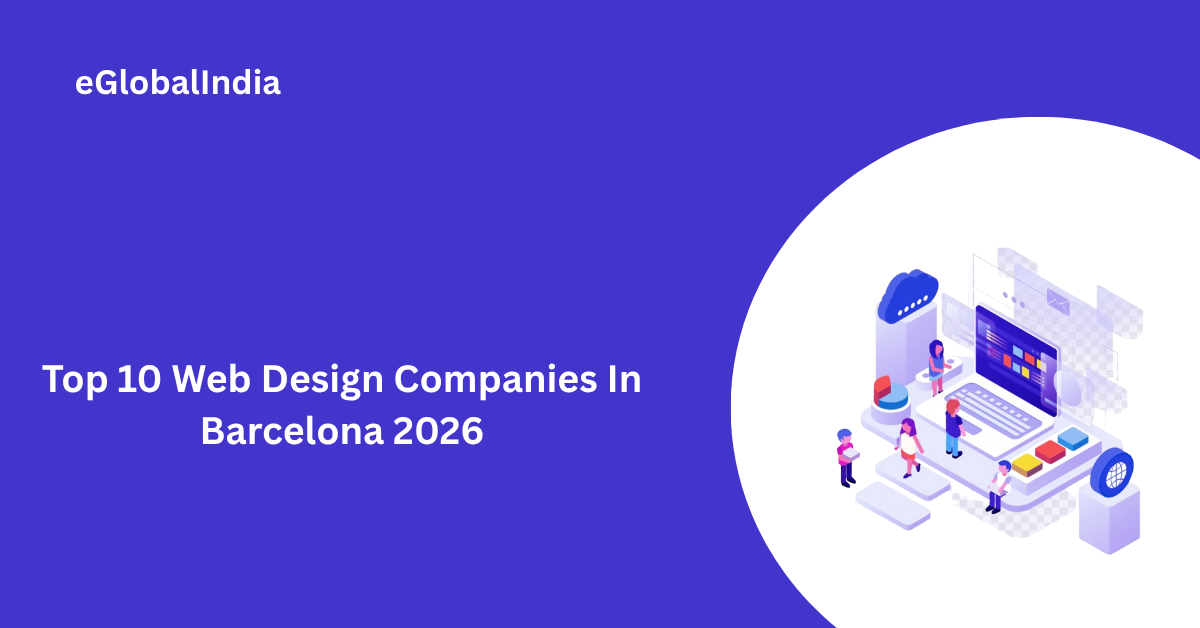 eGlobalIndia

Top 10 Web Design Companies In Barcelona 2026